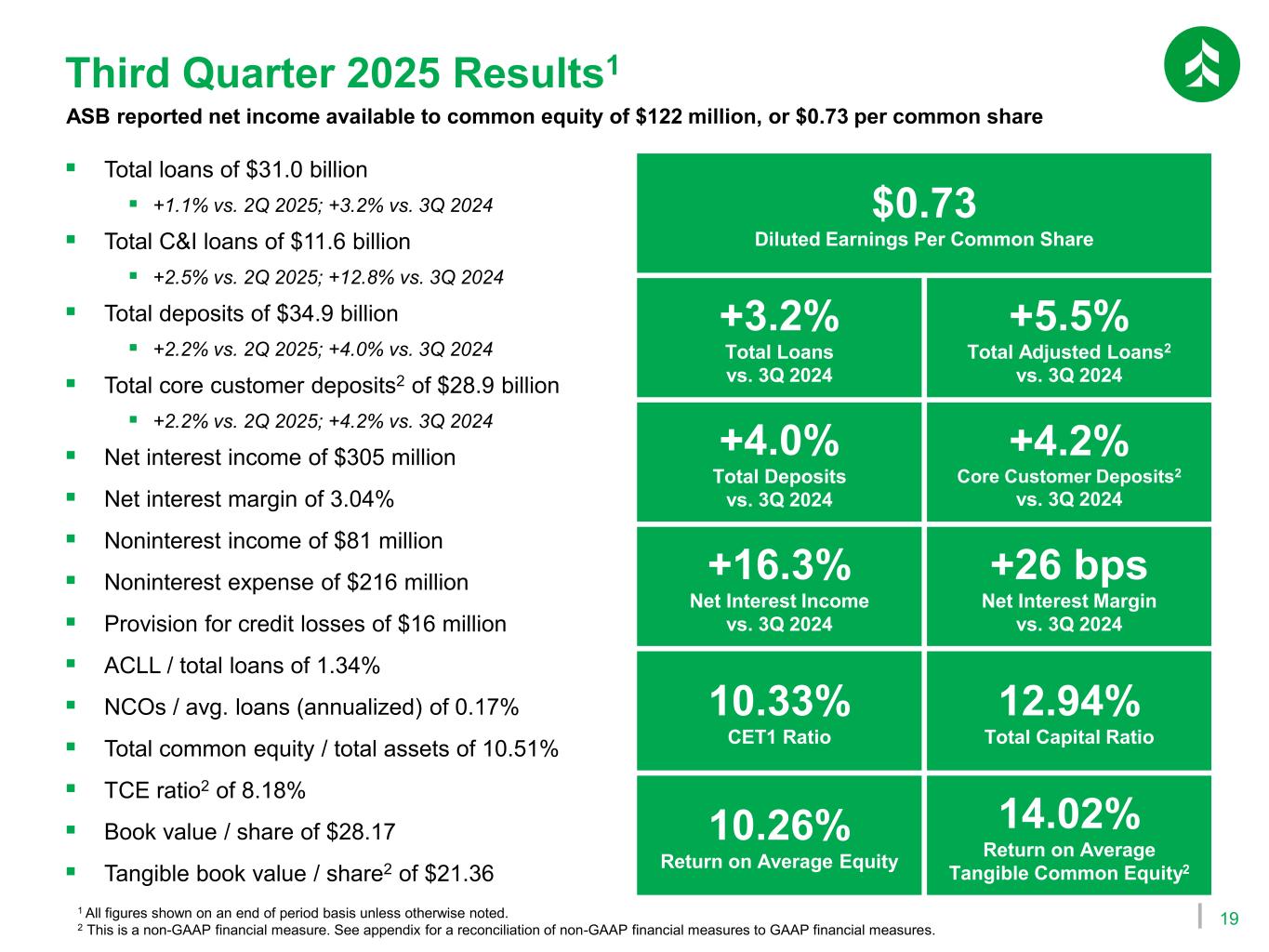 Third Quarter 2025 Results$^1$

ASB reported net income available to common equity of \$122 million, or \$0.73 per common share

▪ Total loans of \$31.0 billion
▪ +1.1% vs. 2Q 2025; +3.2% vs. 3Q 2024
▪ Total C&I loans of \$11.6 billion
▪ +2.5% vs. 2Q 2025; +12.8% vs. 3Q 2024
▪ Total deposits of \$34.9 billion
▪ +2.2% vs. 2Q 2025; +4.0% vs. 3Q 2024
▪ Total core customer deposits$^2$ of \$28.9 billion
▪ +2.2% vs. 2Q 2025; +4.2% vs. 3Q 2024
▪ Net interest income of \$305 million
▪ Net interest margin of 3.04%
▪ Noninterest income of \$81 million
▪ Noninterest expense of \$216 million
▪ Provision for credit losses of \$16 million
▪ ACLL / total loans of 1.34%
▪ NCOs / avg. loans (annualized) of 0.17%
▪ Total common equity / total assets of 10.51%
▪ TCE ratio$^2$ of 8.18%
▪ Book value / share of \$28.17
▪ Tangible book value / share$^2$ of \$21.36

\$0.73
Diluted Earnings Per Common Share

+3.2%
Total Loans
vs. 3Q 2024

+5.5%
Total Adjusted Loans$^2$
vs. 3Q 2024

+4.0%
Total Deposits
vs. 3Q 2024

+4.2%
Core Customer Deposits$^2$
vs. 3Q 2024

+16.3%
Net Interest Income
vs. 3Q 2024

+26 bps
Net Interest Margin
vs. 3Q 2024

10.33%
CET1 Ratio

12.94%
Total Capital Ratio

10.26%
Return on Average Equity

14.02%
Return on Average Tangible Common Equity$^2$

$^1$ All figures shown on an end of period basis unless otherwise noted.
$^2$ This is a non-GAAP financial measure. See appendix for a reconciliation of non-GAAP financial measures to GAAP financial measures.

19